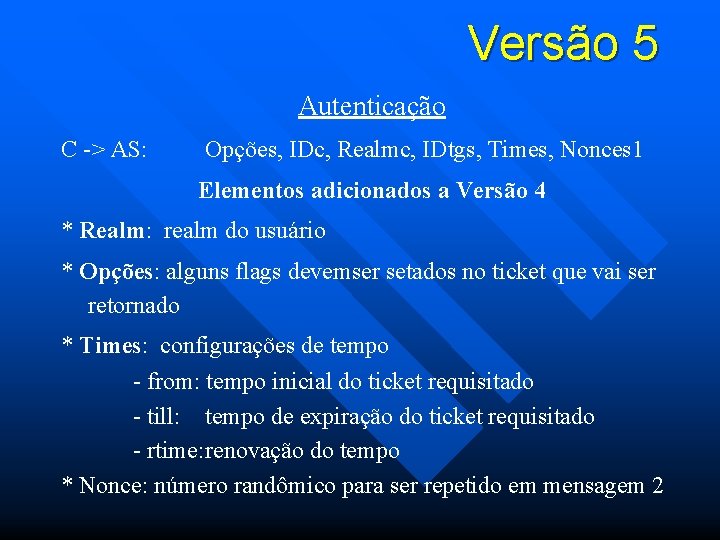 Versão 5

Autenticação

C -> AS: Opções, IDc, Realmc, IDtgs, Times, Nonces1

Elementos adicionados a Versão 4

* Realm: realm do usuário

* Opções: alguns flags devemser setados no ticket que vai ser retornado

* Times: configurações de tempo

- from: tempo inicial do ticket requisitado

- till: tempo de expiração do ticket requisitado

- rtime:renovação do tempo

* Nonce: número randômico para ser repetido em mensagem 2